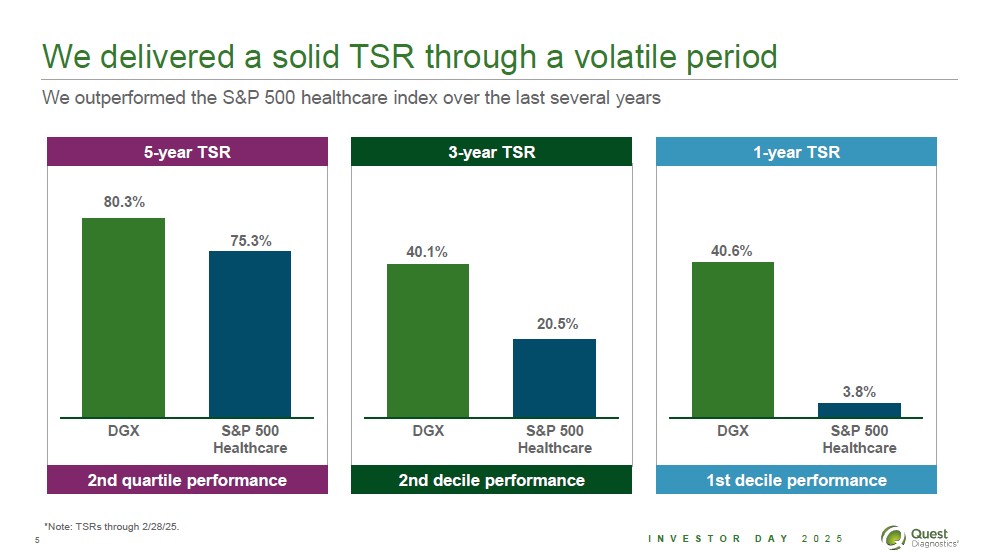 We delivered a solid TSR through a volatile period

We outperformed the S&P 500 healthcare index over the last several years

5-year TSR

80.3%

75.3%

DGX

S&P 500 Healthcare

2nd quartile performance

3-year TSR

40.1%

20.5%

DGX

S&P 500 Healthcare

2nd decile performance

1-year TSR

40.6%

3.8%

DGX

S&P 500 Healthcare

1st decile performance

*Note: TSRs through 2/28/25.

5

INVESTOR DAY 2025

Quest Diagnostics